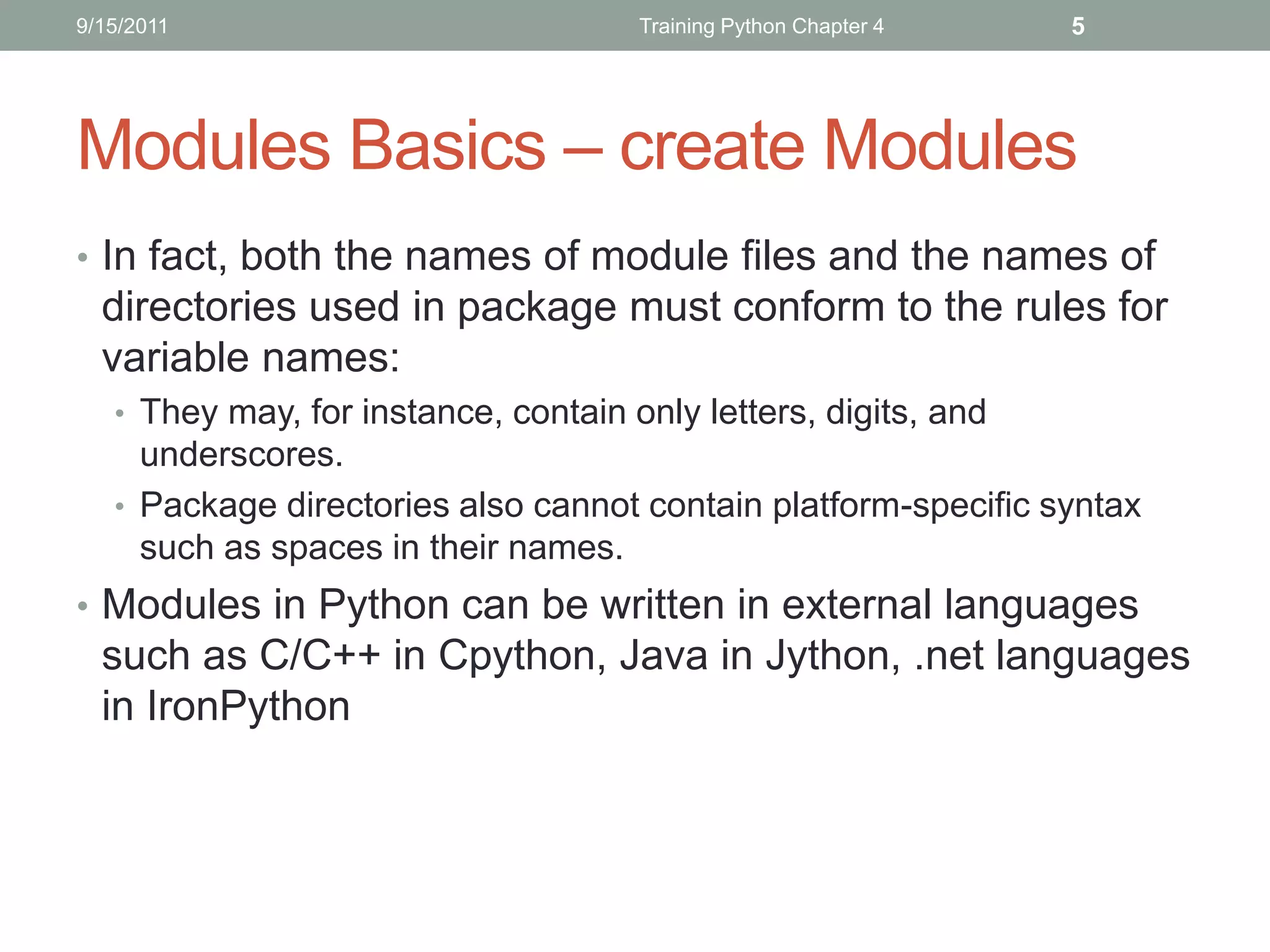 9/15/2011 Training Python Chapter 4 5

Modules Basics – create Modules

• In fact, both the names of module files and the names of directories used in package must conform to the rules for variable names:
  • They may, for instance, contain only letters, digits, and underscores.
  • Package directories also cannot contain platform-specific syntax such as spaces in their names.
• Modules in Python can be written in external languages such as C/C++ in Cpython, Java in Jython, .net languages in IronPython